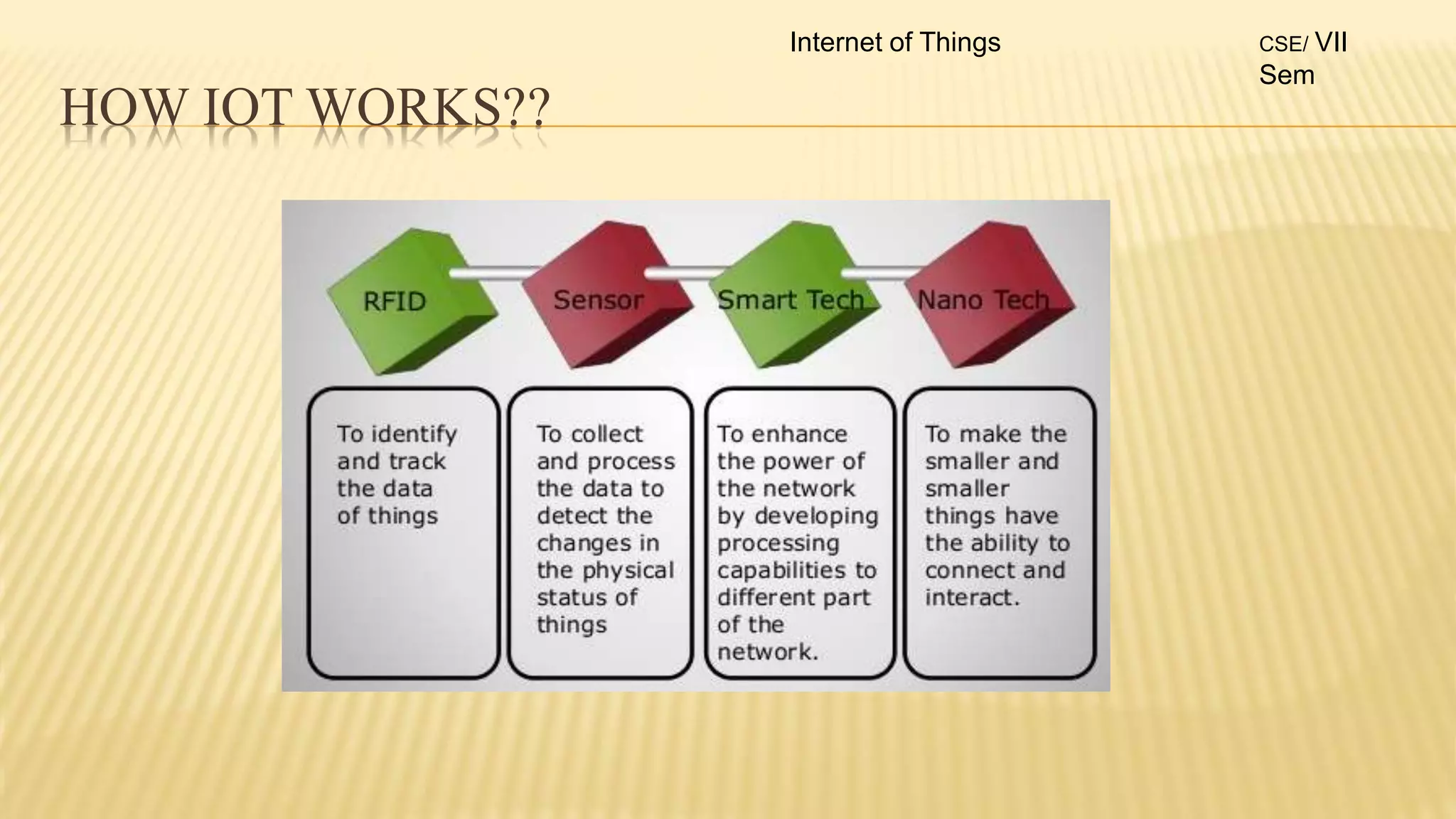 Internet of Things

CSE/ VII Sem

HOW IOT WORKS??

RFID

Sensor

Smart Tech

Nano Tech

To identify and track the data of things

To collect and process the data to detect the changes in the physical status of things

To enhance the power of the network by developing processing capabilities to different part of the network.

To make the smaller and smaller things have the ability to connect and interact.